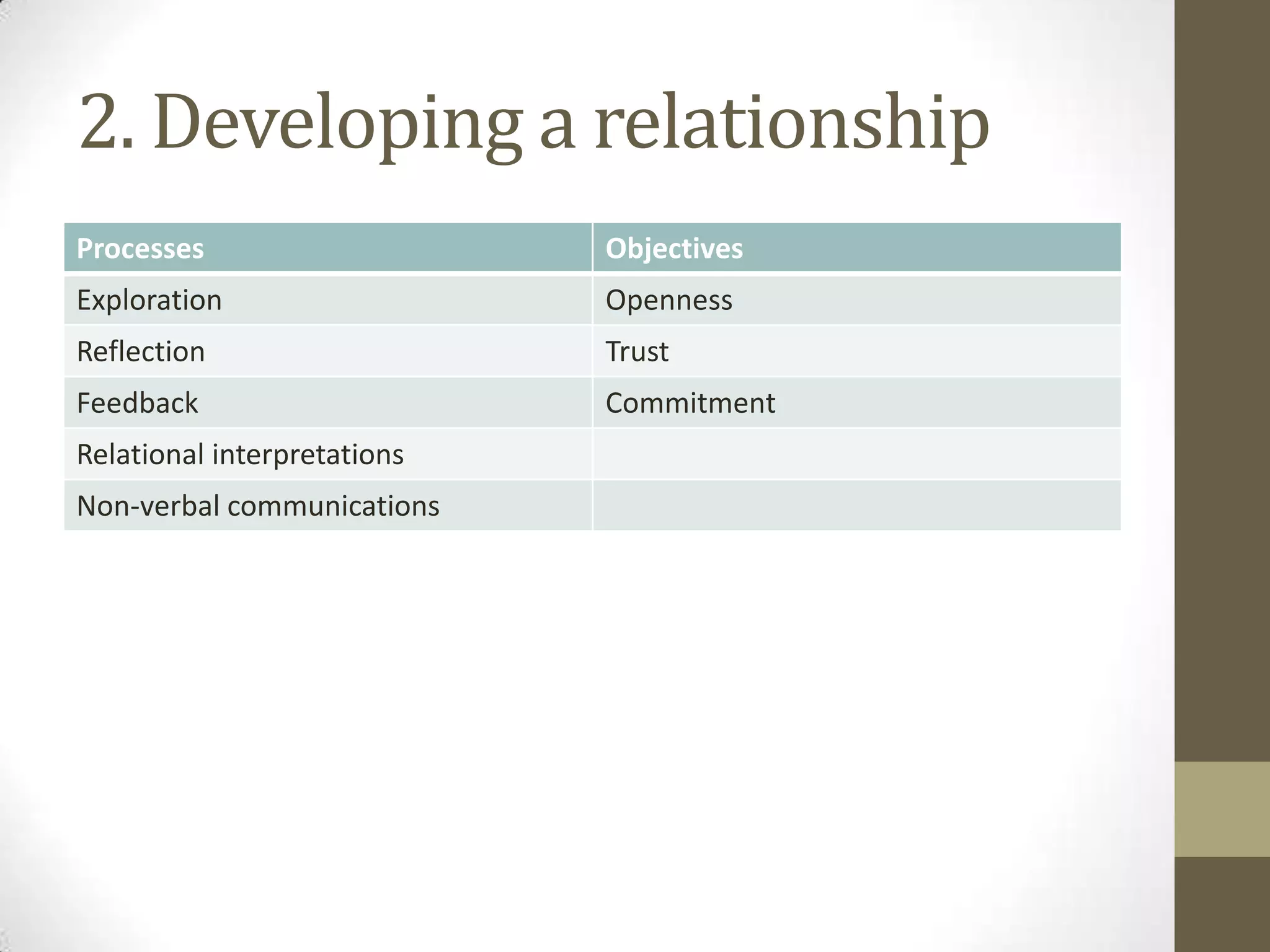 2. Developing a relationship

| Processes | Objectives |
|---|---|
| Exploration | Openness |
| Reflection | Trust |
| Feedback | Commitment |
| Relational interpretations | |
| Non-verbal communications | |